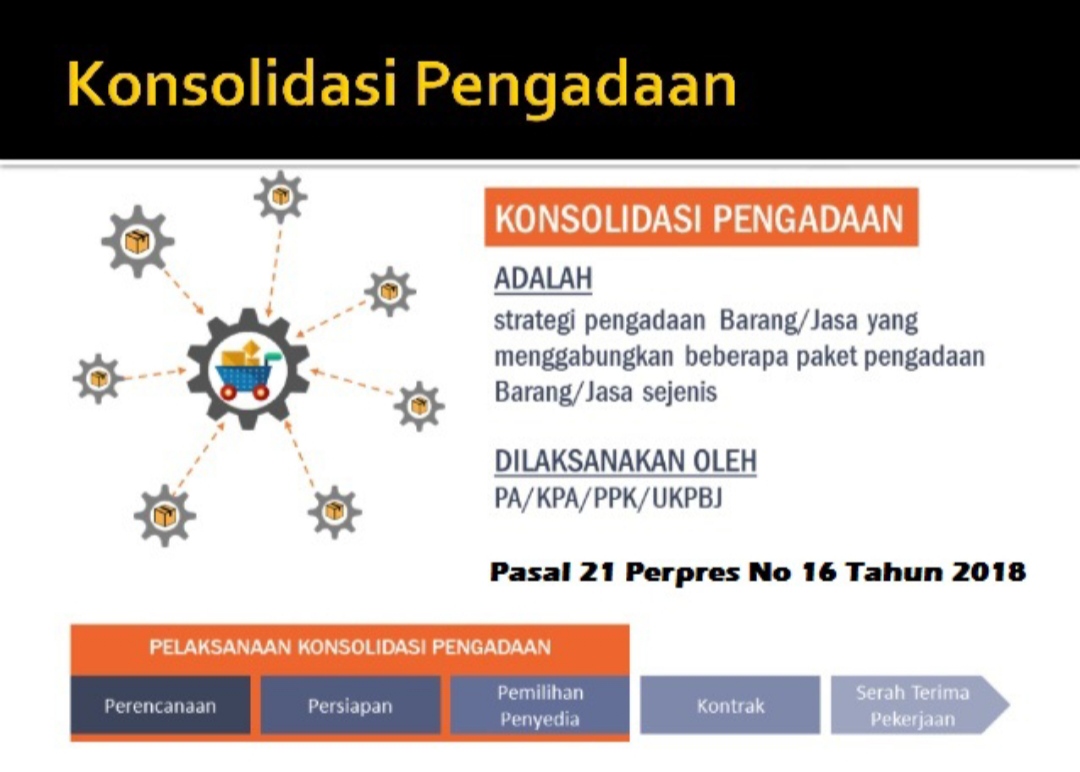 Konsolidasi Pengadaan

KONSOLIDASI PENGADAAN

ADALAH

strategi pengadaan Barang/Jasa yang menggabungkan beberapa paket pengadaan Barang/Jasa sejenis

DILAKSANAKAN OLEH

PA/KPA/PPK/UKPBJ

Pasal 21 Perpres No 16 Tahun 2018

PELAKSANAAN KONSOLIDASI PENGADAAN

Perencanaan

Persiapan

Pemilihan Penyedia

Kontrak

Serah Terima Pekerjaan